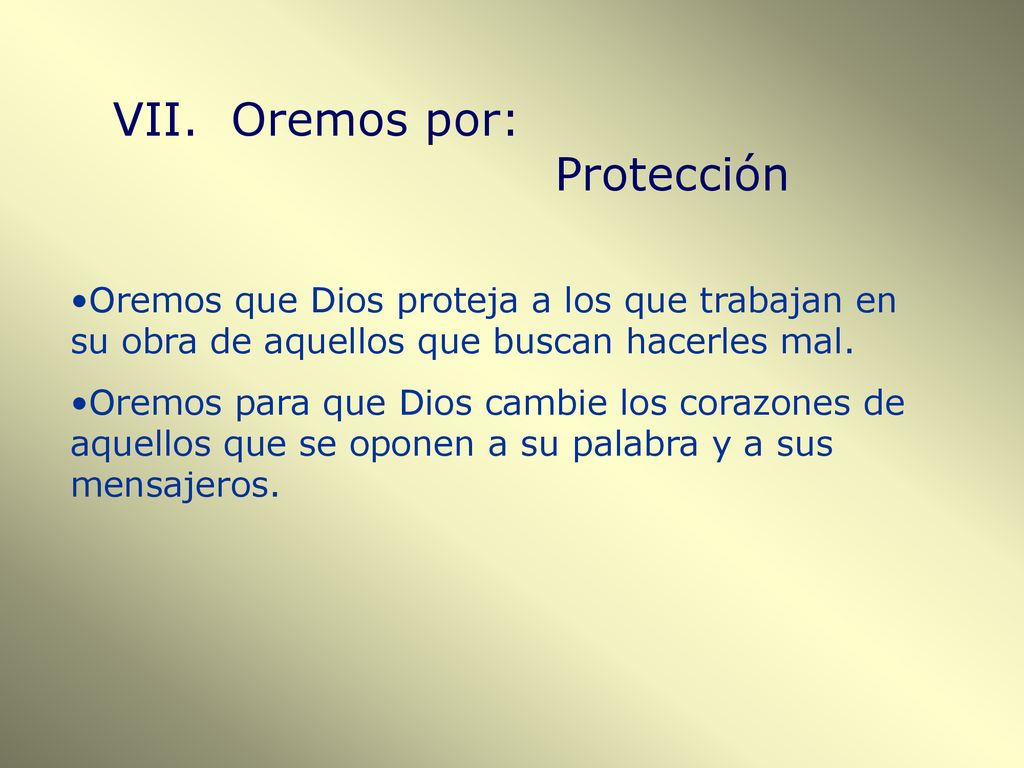 VII. Oremos por:
Protección

•Oremos que Dios proteja a los que trabajan en su obra de aquellos que buscan hacerles mal.

•Oremos para que Dios cambie los corazones de aquellos que se oponen a su palabra y a sus mensajeros.